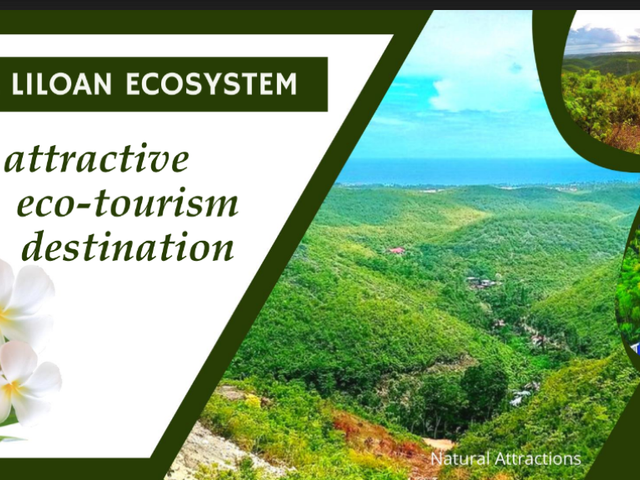 LILOAN ECOSYSTEM

attractive eco-tourism destination

Natural Attractions